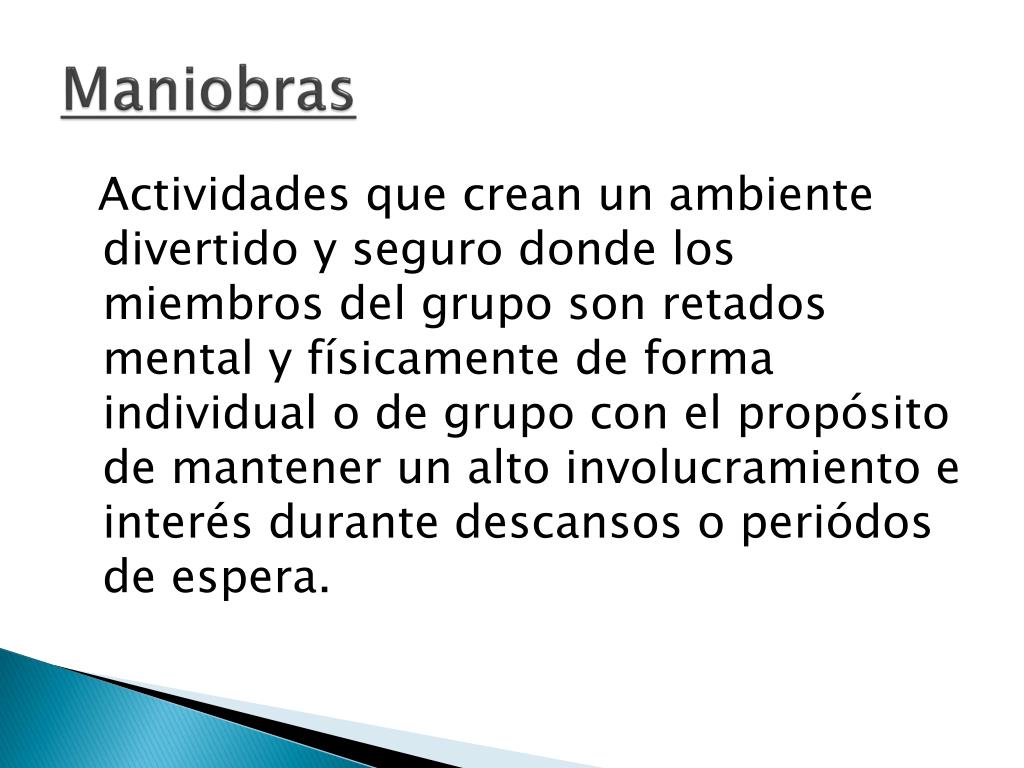 Maniobras

Actividades que crean un ambiente divertido y seguro donde los miembros del grupo son retados mental y físicamente de forma individual o de grupo con el propósito de mantener un alto involucramiento e interés durante descansos o periódos de espera.